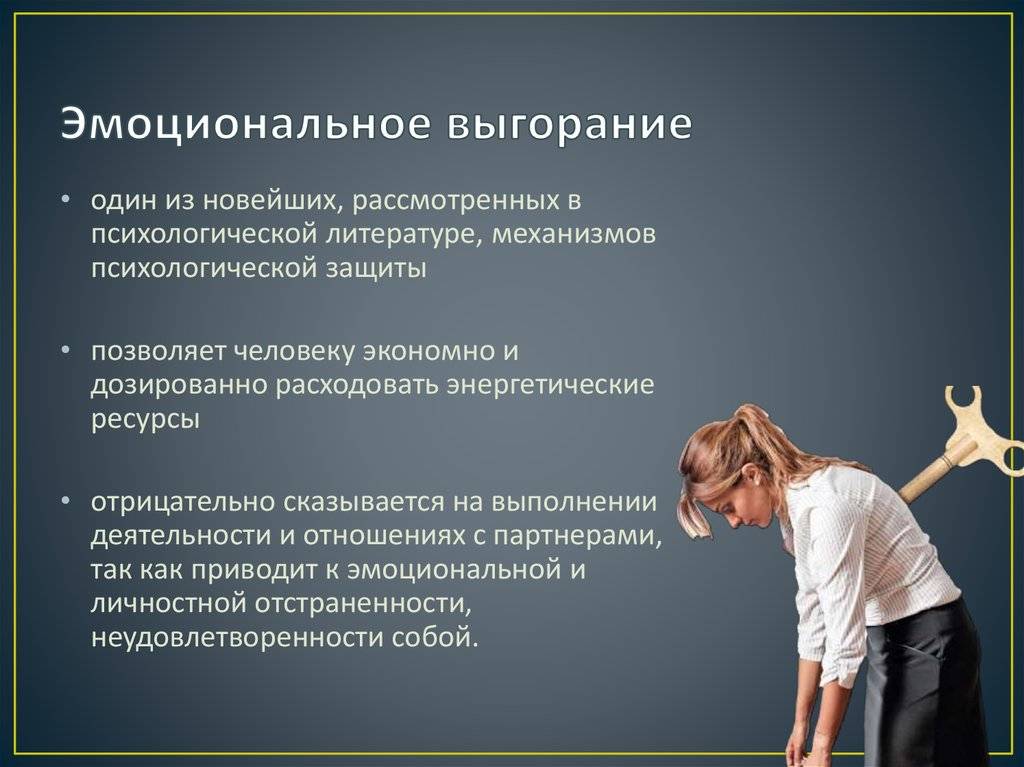 Эмоциональное выгорание

• один из новейших, рассмотренных в психологической литературе, механизмов психологической защиты

• позволяет человеку экономно и дозированно расходовать энергетические ресурсы

• отрицательно сказывается на выполнении деятельности и отношениях с партнерами, так как приводит к эмоциональной и личностной отстраненности, неудовлетворенности собой.